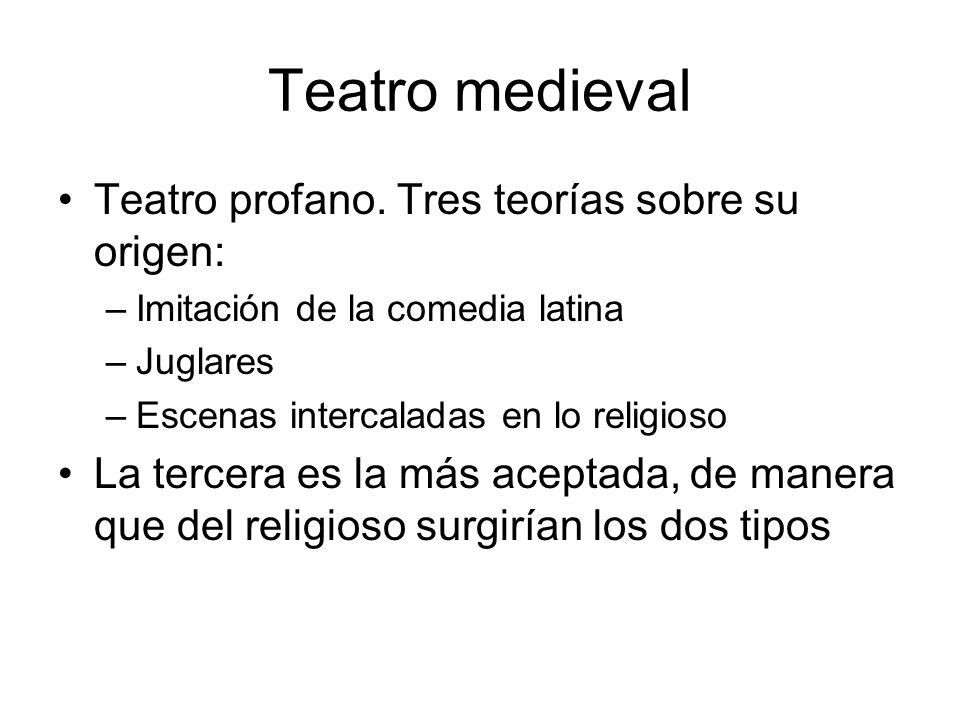 Teatro medieval

• Teatro profano. Tres teorías sobre su origen:
– Imitación de la comedia latina
– Juglares
– Escenas intercaladas en lo religioso
• La tercera es la más aceptada, de manera que del religioso surgirían los dos tipos